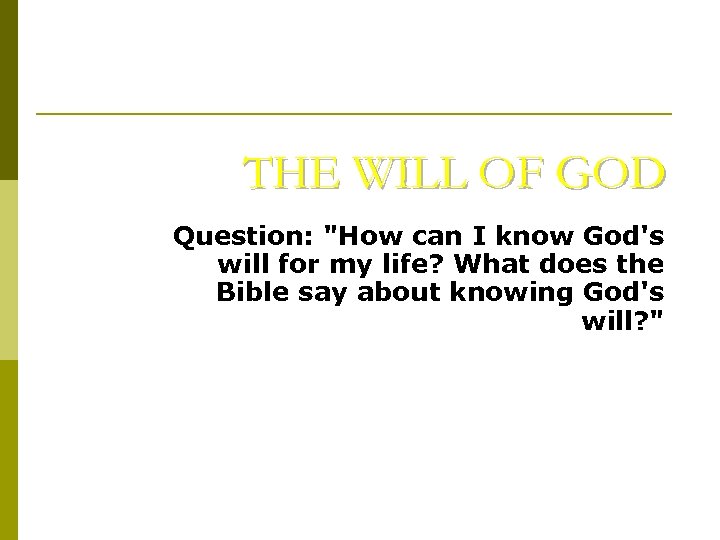 THE WILL OF GOD

Question: "How can I know God's will for my life? What does the Bible say about knowing God's will?"